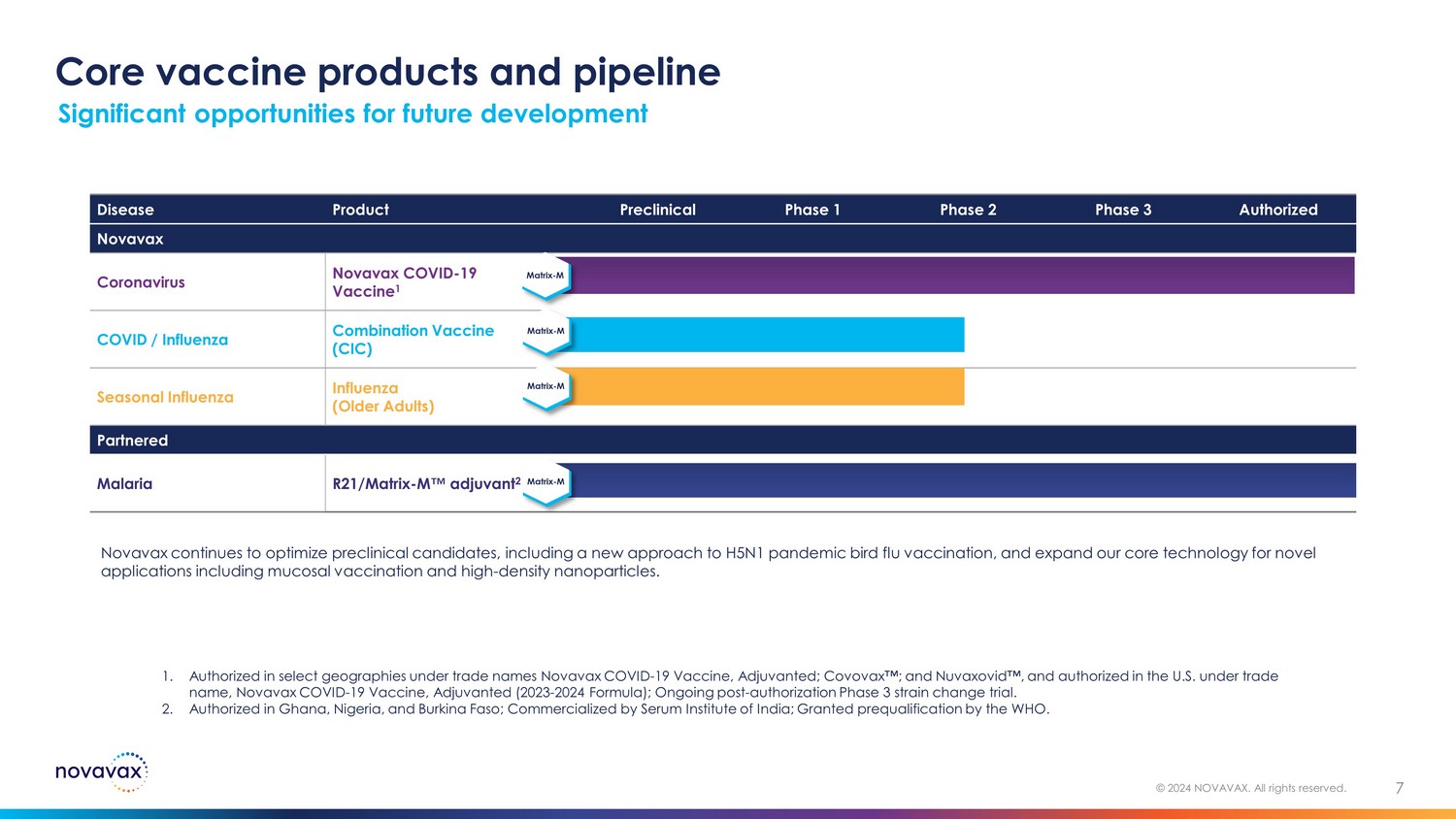 Core vaccine products and pipeline
Significant opportunities for future development

| Disease | Product | Preclinical | Phase 1 | Phase 2 | Phase 3 | Authorized |
|---|---|---|---|---|---|---|
| Novavax | | | | | | |
| Coronavirus | Novavax COVID-19 Vaccine$^1$ | Matrix-M | | | | |
| COVID / Influenza | Combination Vaccine (CIC) | Matrix-M | | | | |
| Seasonal Influenza | Influenza (Older Adults) | Matrix-M | | | | |
| Partnered | | | | | | |
| Malaria | R21/Matrix-M™ adjuvant$^2$ | Matrix-M | | | | |

Novavax continues to optimize preclinical candidates, including a new approach to H5N1 pandemic bird flu vaccination, and expand our core technology for novel applications including mucosal vaccination and high-density nanoparticles.

1. Authorized in select geographies under trade names Novavax COVID-19 Vaccine, Adjuvanted; Covovax™; and Nuvaxovid™, and authorized in the U.S. under trade name, Novavax COVID-19 Vaccine, Adjuvanted (2023-2024 Formula); Ongoing post-authorization Phase 3 strain change trial.
2. Authorized in Ghana, Nigeria, and Burkina Faso; Commercialized by Serum Institute of India; Granted prequalification by the WHO.

novavax

© 2024 NOVAVAX. All rights reserved.

7